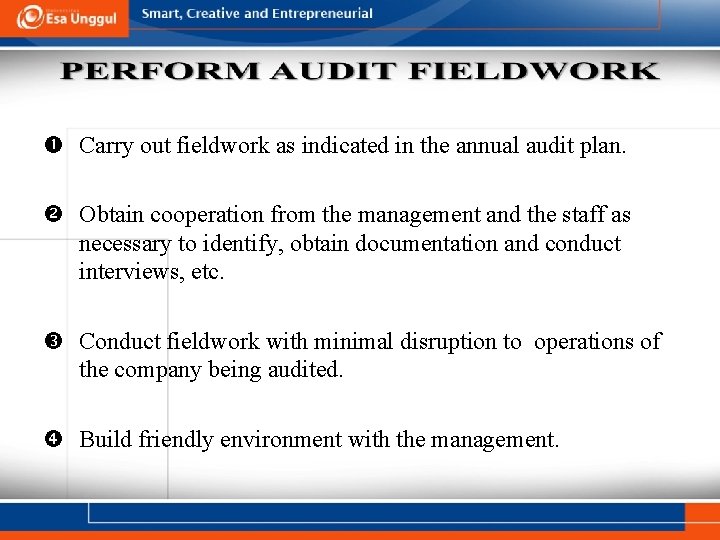 Esa Unggul
Smart, Creative and Entrepreneurial

PERFORM AUDIT FIELDWORK

❶ Carry out fieldwork as indicated in the annual audit plan.

❷ Obtain cooperation from the management and the staff as necessary to identify, obtain documentation and conduct interviews, etc.

❸ Conduct fieldwork with minimal disruption to operations of the company being audited.

❹ Build friendly environment with the management.